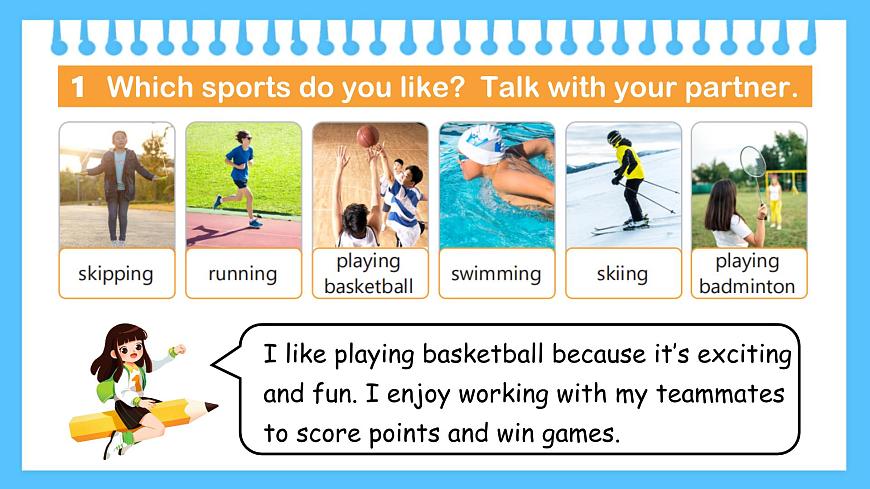 1 Which sports do you like? Talk with your partner.

skipping

running

playing basketball

swimming

skiing

playing badminton

I like playing basketball because it's exciting and fun. I enjoy working with my teammates to score points and win games.